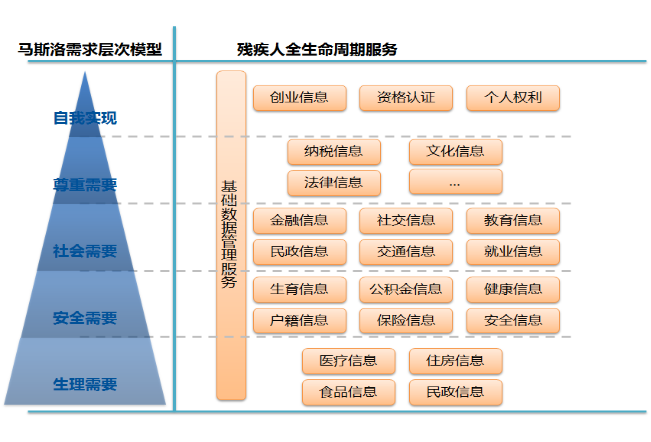 马斯洛需求层次模型

残疾人全生命周期服务

自我实现

尊重需要

社会需要

安全需要

生理需要

基础数据管理服务

创业信息 资格认证 个人权利

纳税信息 文化信息

法律信息 ...

金融信息 社交信息 教育信息

民政信息 交通信息 就业信息

生育信息 公积金信息 健康信息

户籍信息 保险信息 安全信息

医疗信息 住房信息

食品信息 民政信息